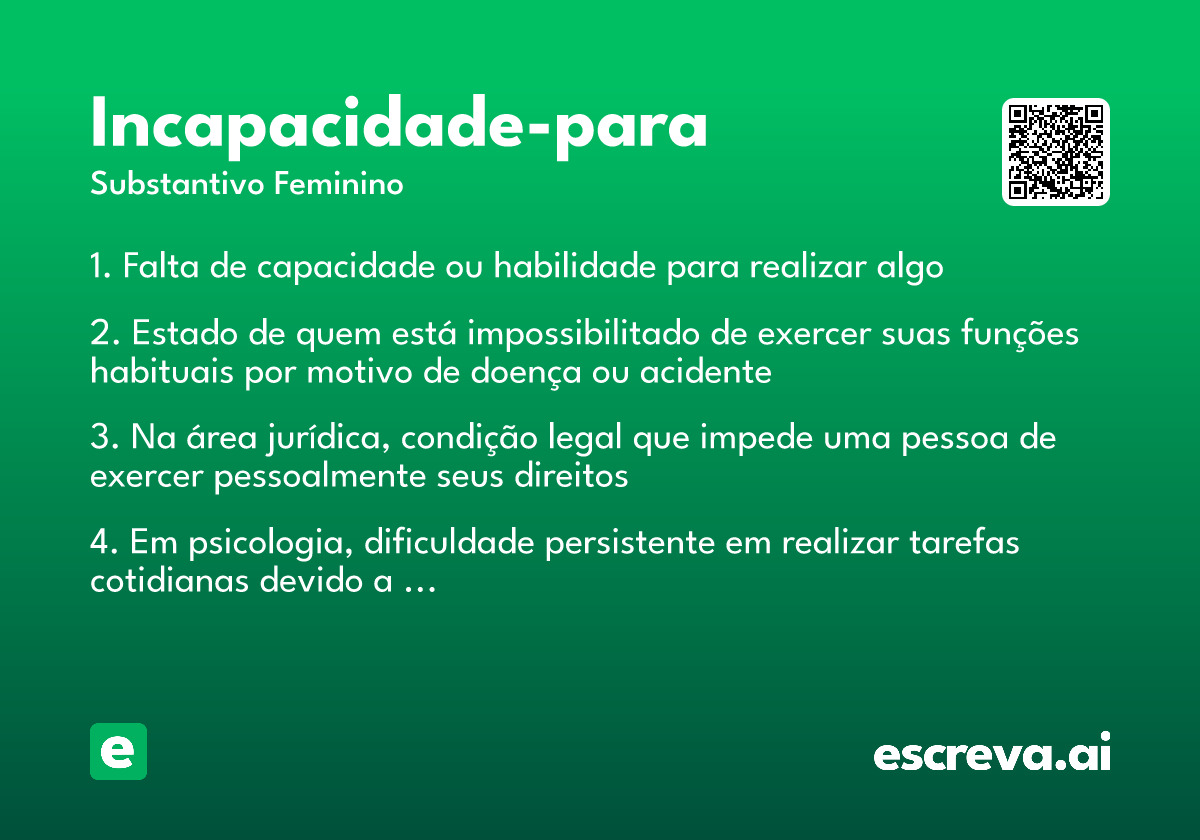 Incapacidade-para
Substantivo Feminino

1. Falta de capacidade ou habilidade para realizar algo

2. Estado de quem está impossibilitado de exercer suas funções habituais por motivo de doença ou acidente

3. Na área jurídica, condição legal que impede uma pessoa de exercer pessoalmente seus direitos

4. Em psicologia, dificuldade persistente em realizar tarefas cotidianas devido a ...

e

escreva.ai